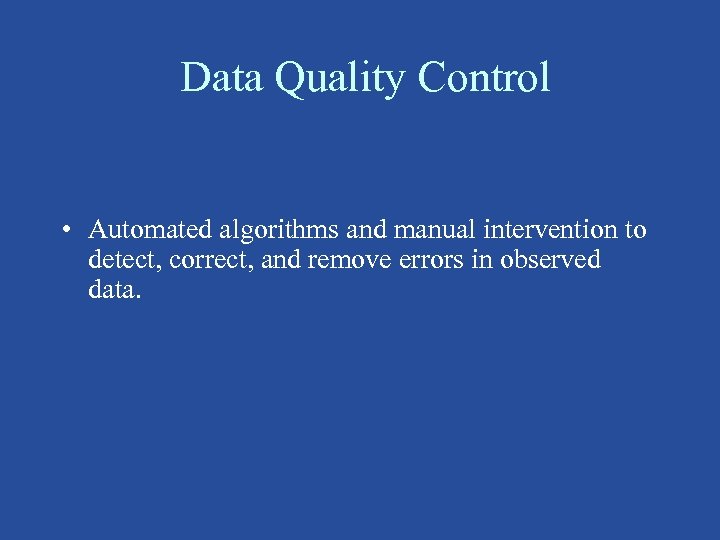 Data Quality Control

• Automated algorithms and manual intervention to detect, correct, and remove errors in observed data.